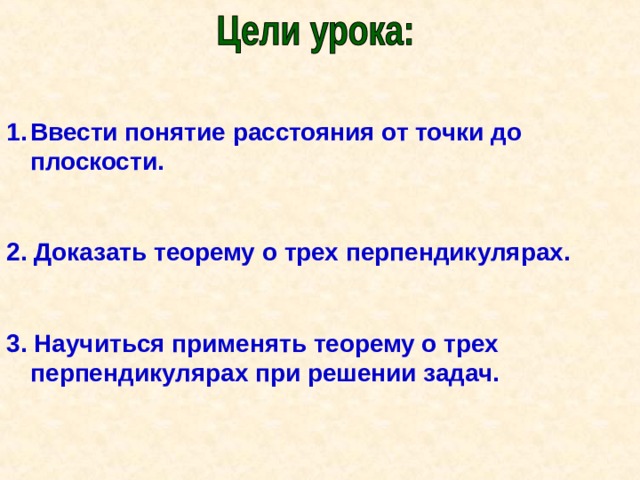 Цели урока:

1. Ввести понятие расстояния от точки до плоскости.

2. Доказать теорему о трех перпендикулярах.

3. Научиться применять теорему о трех перпендикулярах при решении задач.